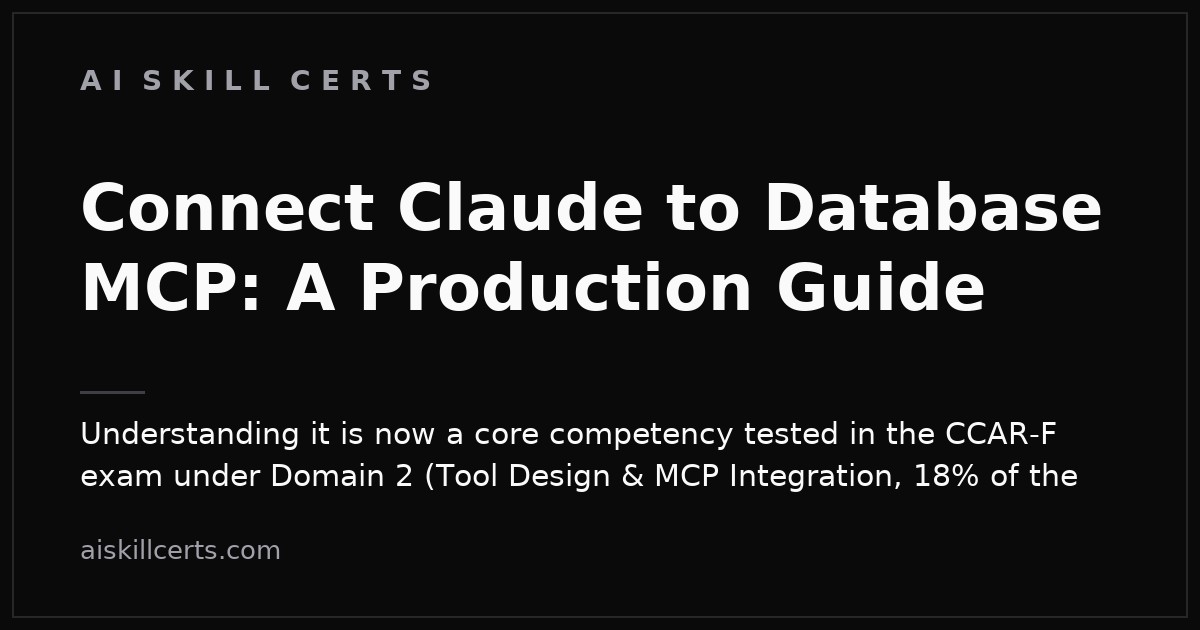 AI SKILL CERTS

Connect Claude to Database MCP: A Production Guide

Understanding it is now a core competency tested in the CCAR-F exam under Domain 2 (Tool Design & MCP Integration, 18% of the

aiskillcerts.com